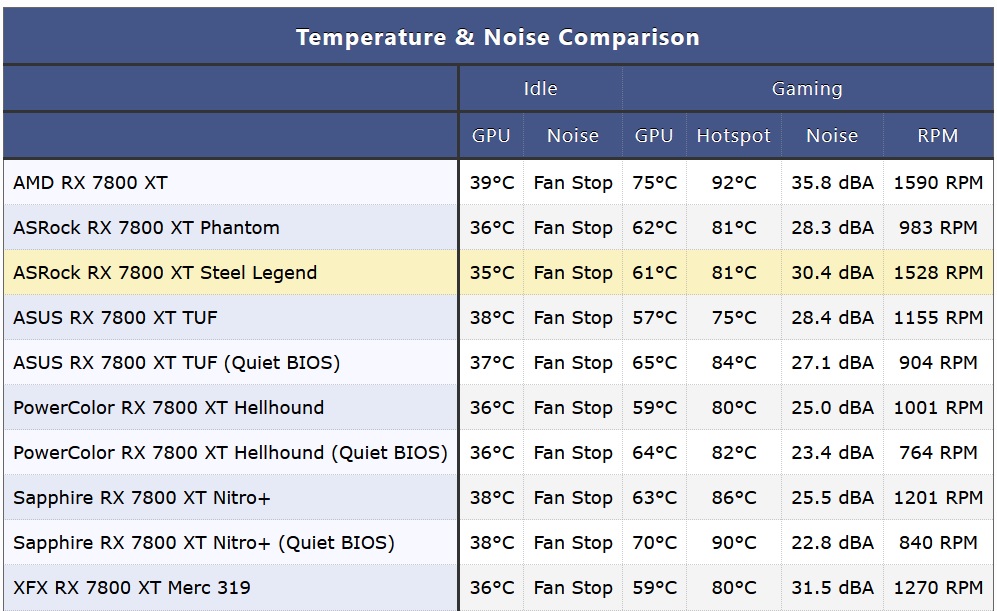 Temperature & Noise Comparison

| | Idle | | Gaming | | | |
|---|---|---|---|---|---|---|
| | GPU | Noise | GPU | Hotspot | Noise | RPM |
| AMD RX 7800 XT | 39°C | Fan Stop | 75°C | 92°C | 35.8 dBA | 1590 RPM |
| ASRock RX 7800 XT Phantom | 36°C | Fan Stop | 62°C | 81°C | 28.3 dBA | 983 RPM |
| ASRock RX 7800 XT Steel Legend | 35°C | Fan Stop | 61°C | 81°C | 30.4 dBA | 1528 RPM |
| ASUS RX 7800 XT TUF | 38°C | Fan Stop | 57°C | 75°C | 28.4 dBA | 1155 RPM |
| ASUS RX 7800 XT TUF (Quiet BIOS) | 37°C | Fan Stop | 65°C | 84°C | 27.1 dBA | 904 RPM |
| PowerColor RX 7800 XT Hellhound | 36°C | Fan Stop | 59°C | 80°C | 25.0 dBA | 1001 RPM |
| PowerColor RX 7800 XT Hellhound (Quiet BIOS) | 36°C | Fan Stop | 64°C | 82°C | 23.4 dBA | 764 RPM |
| Sapphire RX 7800 XT Nitro+ | 38°C | Fan Stop | 63°C | 86°C | 25.5 dBA | 1201 RPM |
| Sapphire RX 7800 XT Nitro+ (Quiet BIOS) | 38°C | Fan Stop | 70°C | 90°C | 22.8 dBA | 840 RPM |
| XFX RX 7800 XT Merc 319 | 36°C | Fan Stop | 59°C | 80°C | 31.5 dBA | 1270 RPM |